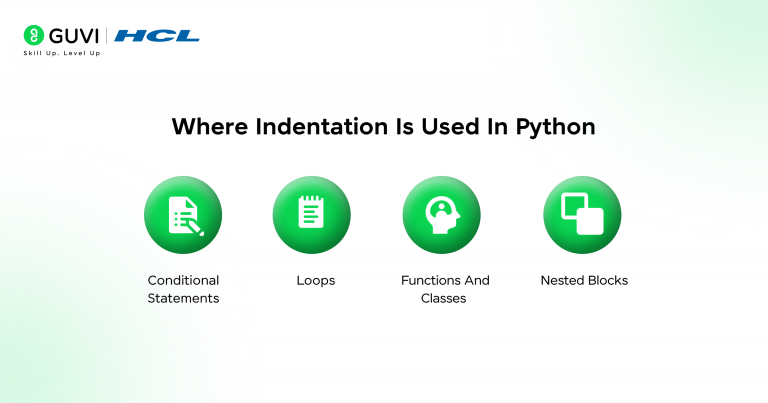 GUVI | HCL
Skill Up. Level Up

Where Indentation Is Used In Python

Conditional Statements

Loops

Functions And Classes

Nested Blocks